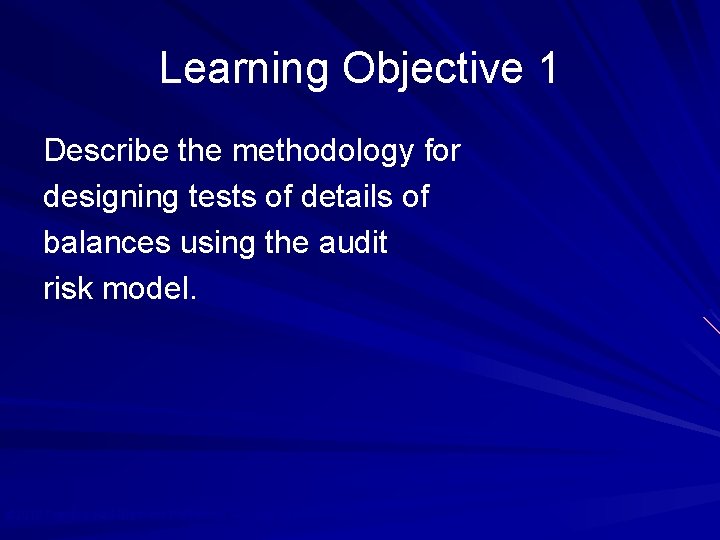 Learning Objective 1

Describe the methodology for designing tests of details of balances using the audit risk model.